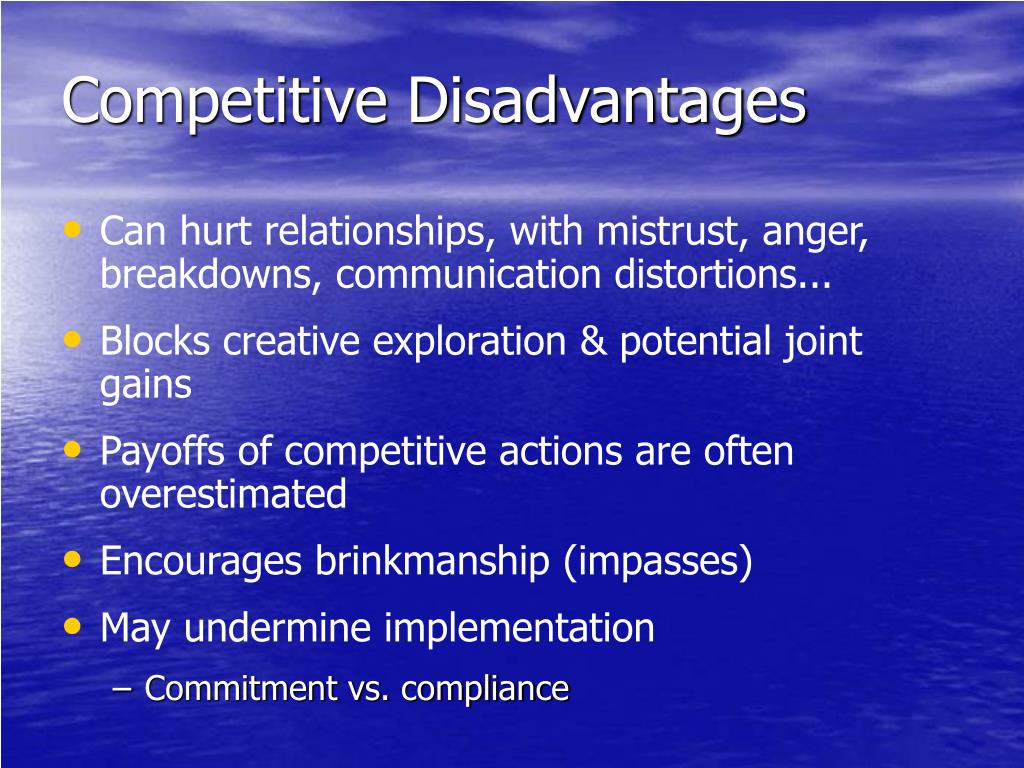 Competitive Disadvantages

• Can hurt relationships, with mistrust, anger, breakdowns, communication distortions...
• Blocks creative exploration & potential joint gains
• Payoffs of competitive actions are often overestimated
• Encourages brinkmanship (impasses)
• May undermine implementation
– Commitment vs. compliance